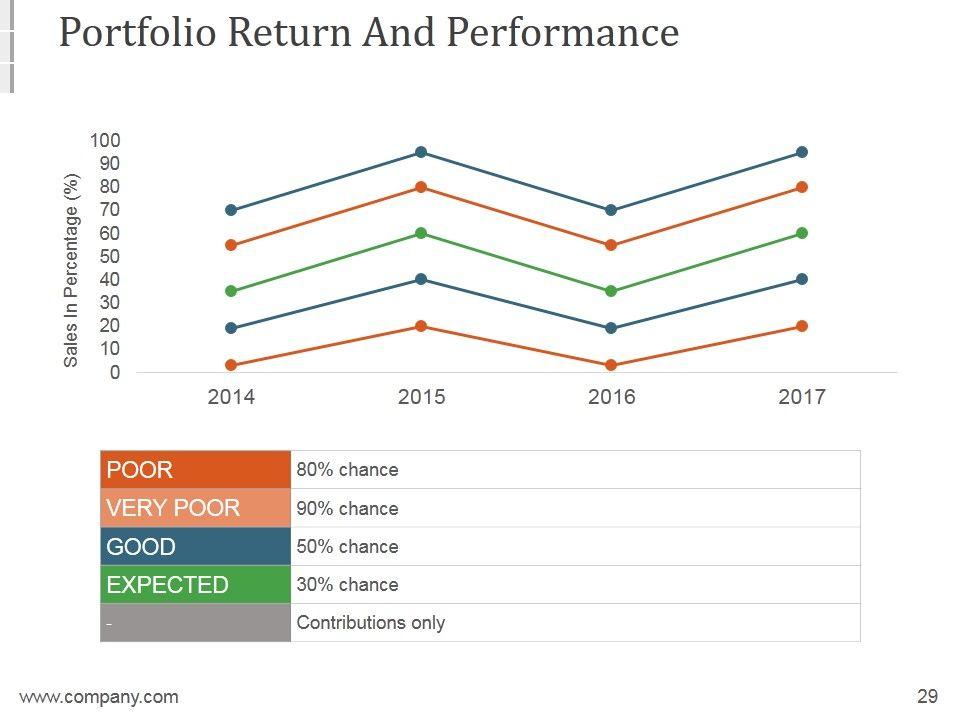 Portfolio Return And Performance

Sales In Percentage (%)

100
90
80
70
60
50
40
30
20
10
0

2014 2015 2016 2017

| POOR | 80% chance |
|---|---|
| VERY POOR | 90% chance |
| GOOD | 50% chance |
| EXPECTED | 30% chance |
| - | Contributions only |

www.company.com

29